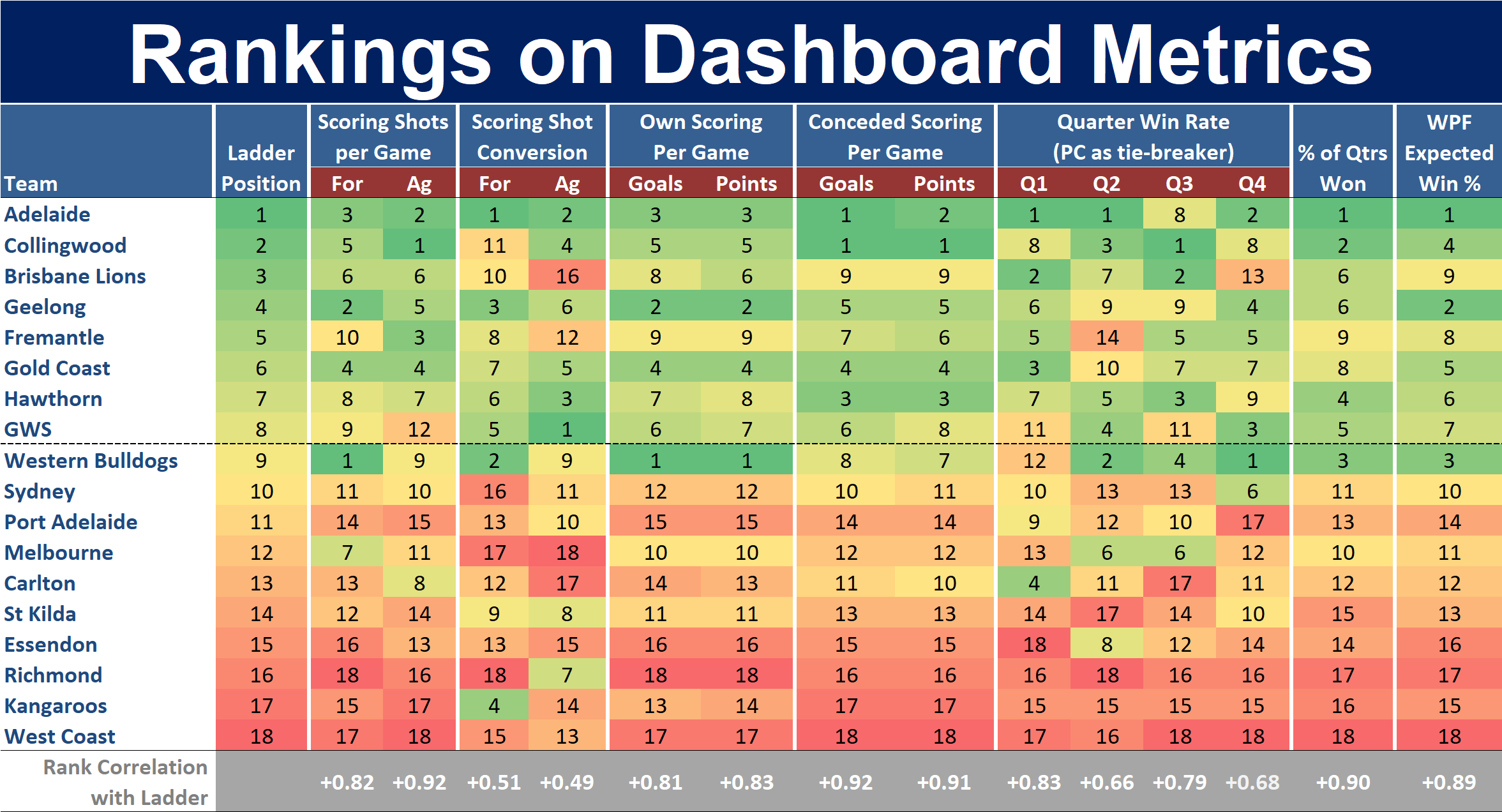 Rankings on Dashboard Metrics

| Team | Ladder Position | Scoring Shots per Game For | Scoring Shots per Game Ag | Scoring Shot Conversion For | Scoring Shot Conversion Ag | Own Scoring Per Game Goals | Own Scoring Per Game Points | Conceded Scoring Per Game Goals | Conceded Scoring Per Game Points | Quarter Win Rate (PC as tie-breaker) Q1 | Q2 | Q3 | Q4 | % of Qtrs Won | WPF Expected Win % |
|---|---|---|---|---|---|---|---|---|---|---|---|---|---|---|---|
| Adelaide | 1 | 3 | 2 | 1 | 2 | 3 | 3 | 1 | 2 | 1 | 1 | 8 | 2 | 1 | 1 |
| Collingwood | 2 | 5 | 1 | 11 | 4 | 5 | 5 | 1 | 1 | 8 | 3 | 1 | 8 | 2 | 4 |
| Brisbane Lions | 3 | 6 | 6 | 10 | 16 | 8 | 6 | 9 | 9 | 2 | 7 | 2 | 13 | 6 | 9 |
| Geelong | 4 | 2 | 5 | 3 | 6 | 2 | 2 | 5 | 5 | 6 | 9 | 9 | 4 | 6 | 2 |
| Fremantle | 5 | 10 | 3 | 8 | 12 | 9 | 9 | 7 | 6 | 5 | 14 | 5 | 5 | 9 | 8 |
| Gold Coast | 6 | 4 | 4 | 7 | 5 | 4 | 4 | 4 | 4 | 3 | 10 | 7 | 7 | 8 | 5 |
| Hawthorn | 7 | 8 | 7 | 6 | 3 | 7 | 8 | 3 | 3 | 7 | 5 | 3 | 9 | 4 | 6 |
| GWS | 8 | 9 | 12 | 5 | 1 | 6 | 7 | 6 | 8 | 11 | 4 | 11 | 3 | 5 | 7 |
| Western Bulldogs | 9 | 1 | 9 | 2 | 9 | 1 | 1 | 8 | 7 | 12 | 2 | 4 | 1 | 3 | 3 |
| Sydney | 10 | 11 | 10 | 16 | 11 | 12 | 12 | 10 | 11 | 10 | 13 | 13 | 6 | 11 | 10 |
| Port Adelaide | 11 | 14 | 15 | 13 | 10 | 15 | 15 | 14 | 14 | 9 | 12 | 10 | 17 | 13 | 14 |
| Melbourne | 12 | 7 | 11 | 17 | 18 | 10 | 10 | 12 | 12 | 13 | 6 | 6 | 12 | 10 | 11 |
| Carlton | 13 | 13 | 8 | 12 | 17 | 14 | 13 | 11 | 10 | 4 | 11 | 17 | 11 | 12 | 12 |
| St Kilda | 14 | 12 | 14 | 9 | 8 | 11 | 11 | 13 | 13 | 14 | 17 | 14 | 10 | 15 | 13 |
| Essendon | 15 | 16 | 13 | 13 | 15 | 16 | 16 | 15 | 15 | 18 | 8 | 12 | 14 | 14 | 16 |
| Richmond | 16 | 18 | 16 | 18 | 7 | 18 | 18 | 16 | 16 | 16 | 18 | 16 | 16 | 17 | 17 |
| Kangaroos | 17 | 15 | 17 | 4 | 14 | 13 | 14 | 17 | 17 | 15 | 15 | 15 | 15 | 16 | 15 |
| West Coast | 18 | 17 | 18 | 15 | 13 | 17 | 17 | 18 | 18 | 17 | 16 | 18 | 18 | 18 | 18 |
| Rank Correlation with Ladder | | +0.82 | +0.92 | +0.51 | +0.49 | +0.81 | +0.83 | +0.92 | +0.91 | +0.83 | +0.66 | +0.79 | +0.68 | +0.90 | +0.89 |